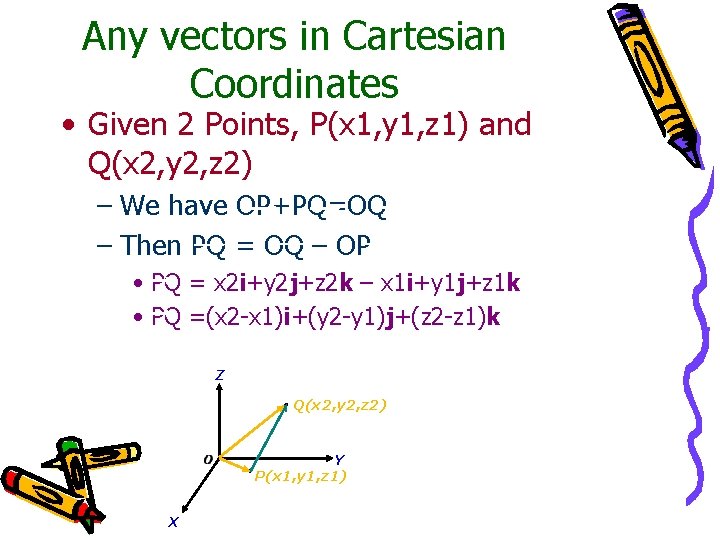 Any vectors in Cartesian Coordinates

• Given 2 Points, P(x1,y1,z1) and Q(x2,y2,z2)

– We have OP+PQ=OQ

– Then PQ = OQ – OP

• PQ = x2**i**+y2**j**+z2**k** – x1**i**+y1**j**+z1**k**

• PQ =(x2-x1)**i**+(y2-y1)**j**+(z2-z1)**k**

Z

Q(x2,y2,z2)

O

Y

P(x1,y1,z1)

X